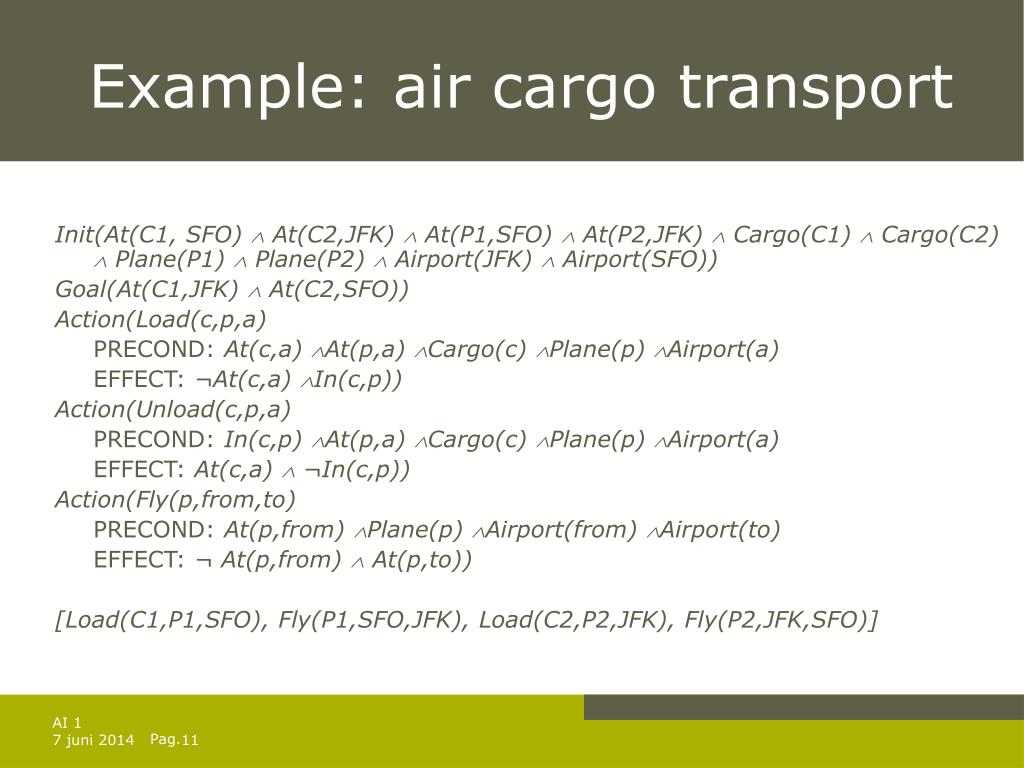 Example: air cargo transport

Init(At(C1, SFO) $\wedge$ At(C2,JFK) $\wedge$ At(P1,SFO) $\wedge$ At(P2,JFK) $\wedge$ Cargo(C1) $\wedge$ Cargo(C2) $\wedge$ Plane(P1) $\wedge$ Plane(P2) $\wedge$ Airport(JFK) $\wedge$ Airport(SFO))
Goal(At(C1,JFK) $\wedge$ At(C2,SFO))
Action(Load(c,p,a)
PRECOND: At(c,a) $\wedge$At(p,a) $\wedge$Cargo(c) $\wedge$Plane(p) $\wedge$Airport(a)
EFFECT: $\neg$At(c,a) $\wedge$In(c,p))
Action(Unload(c,p,a)
PRECOND: In(c,p) $\wedge$At(p,a) $\wedge$Cargo(c) $\wedge$Plane(p) $\wedge$Airport(a)
EFFECT: At(c,a) $\wedge$ $\neg$In(c,p))
Action(Fly(p,from,to)
PRECOND: At(p,from) $\wedge$Plane(p) $\wedge$Airport(from) $\wedge$Airport(to)
EFFECT: $\neg$ At(p,from) $\wedge$ At(p,to))

[Load(C1,P1,SFO), Fly(P1,SFO,JFK), Load(C2,P2,JFK), Fly(P2,JFK,SFO)]

AI 1
7 juni 2014 Pag.11